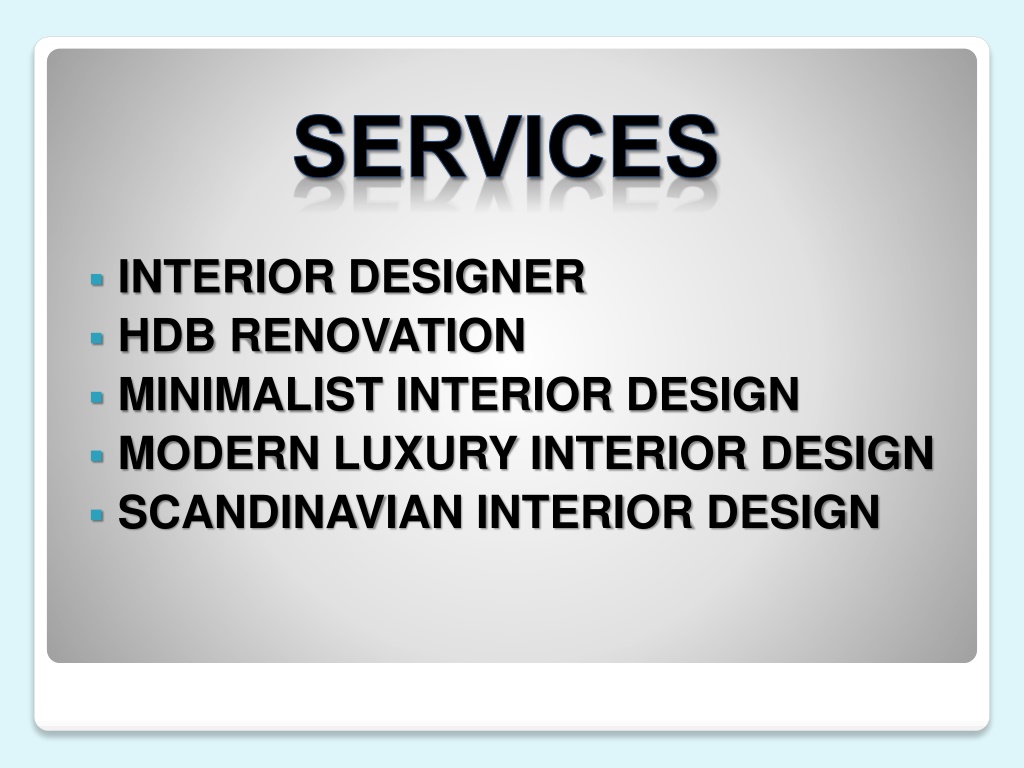 SERVICES

- INTERIOR DESIGNER
- HDB RENOVATION
- MINIMALIST INTERIOR DESIGN
- MODERN LUXURY INTERIOR DESIGN
- SCANDINAVIAN INTERIOR DESIGN